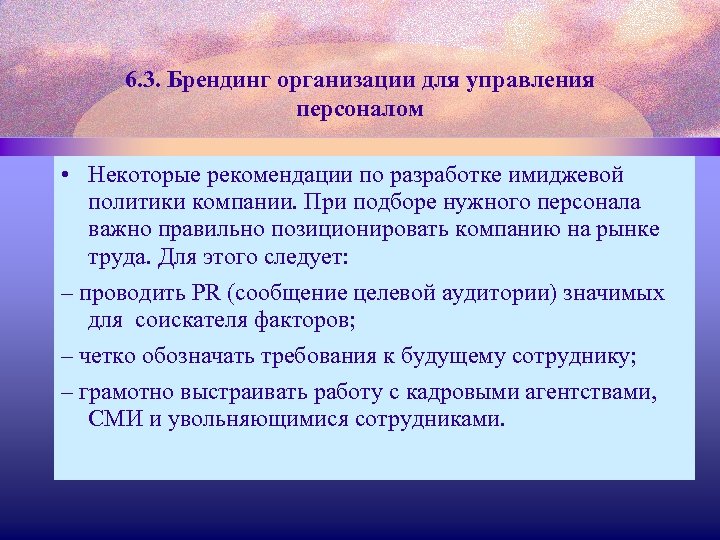 6.3. Брендинг организации для управления персоналом

• Некоторые рекомендации по разработке имиджевой политики компании. При подборе нужного персонала важно правильно позиционировать компанию на рынке труда. Для этого следует:

– проводить PR (сообщение целевой аудитории) значимых для соискателя факторов;

– четко обозначать требования к будущему сотруднику;

– грамотно выстраивать работу с кадровыми агентствами, СМИ и увольняющимися сотрудниками.